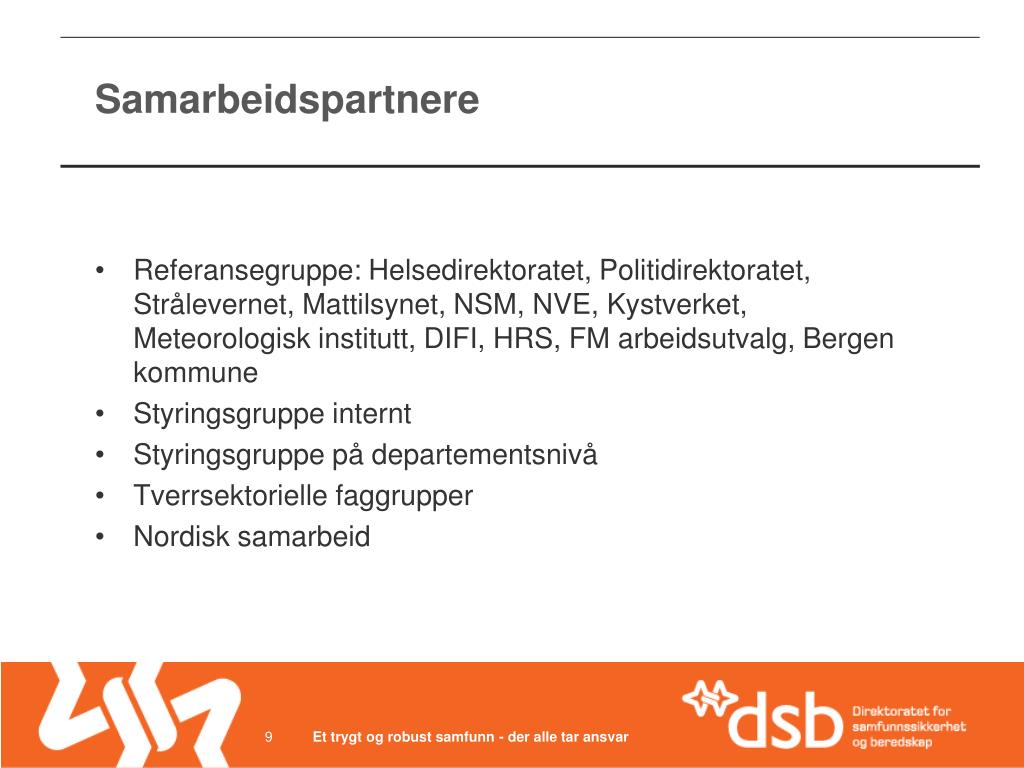 Samarbeidspartnere

• Referansegruppe: Helsedirektoratet, Politidirektoratet, Strålevernet, Mattilsynet, NSM, NVE, Kystverket, Meteorologisk institutt, DIFI, HRS, FM arbeidsutvalg, Bergen kommune
• Styringsgruppe internt
• Styringsgruppe på departementsnivå
• Tverrsektorielle faggrupper
• Nordisk samarbeid

9 Et trygt og robust samfunn - der alle tar ansvar

dsb Direktoratet for samfunnssikkerhet og beredskap